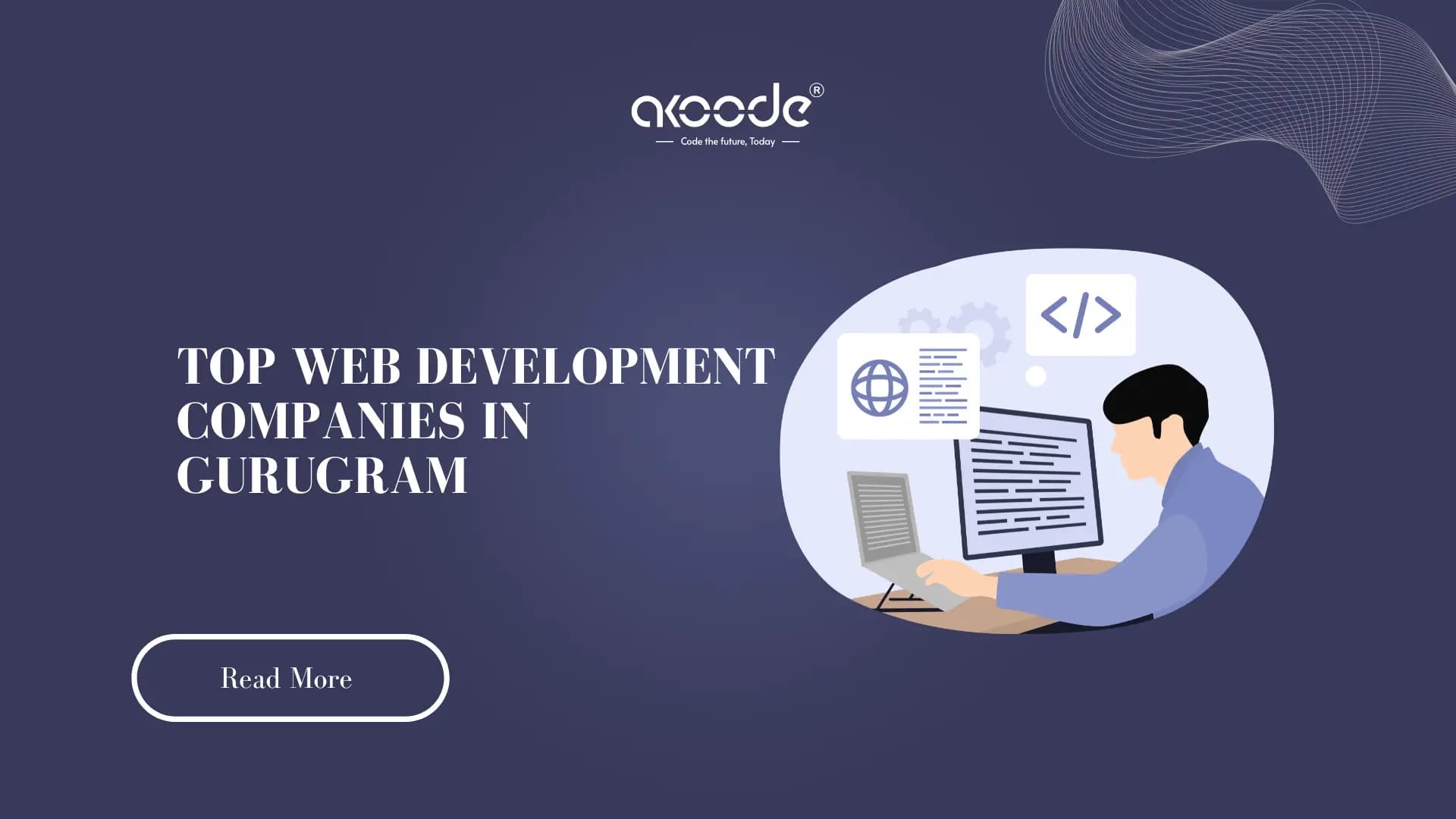 akoode®
Code the future, Today

TOP WEB DEVELOPMENT COMPANIES IN GURUGRAM

</>

Read More